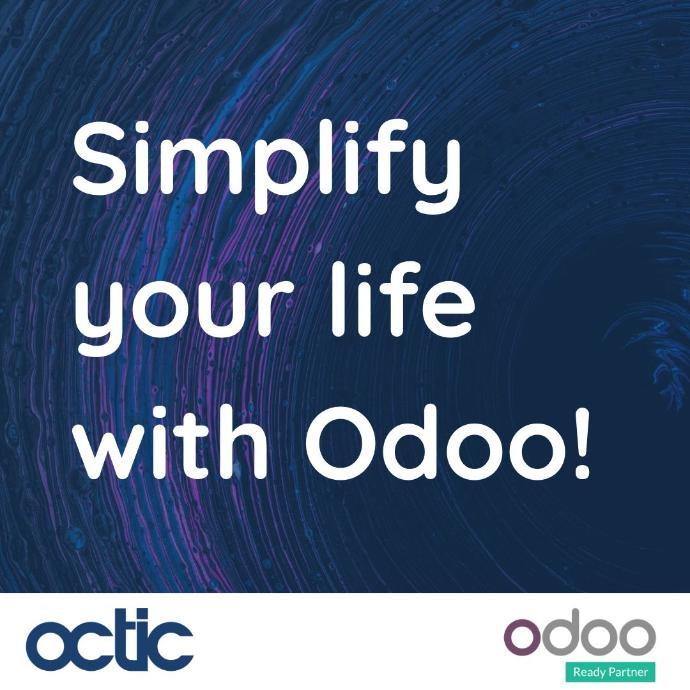 Simplify your life with Odoo!

octic

odoo
Ready Partner